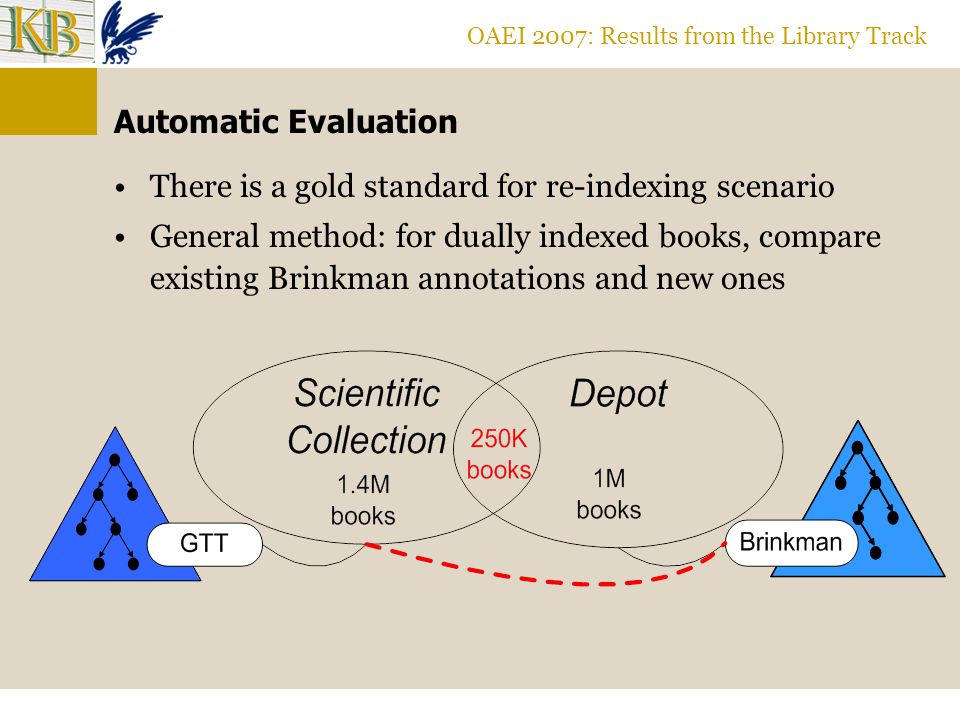 KB

OAEI 2007: Results from the Library Track

Automatic Evaluation

• There is a gold standard for re-indexing scenario
• General method: for dually indexed books, compare existing Brinkman annotations and new ones

Scientific Collection

1.4M books

250K books

Depot

1M books

GTT

Brinkman